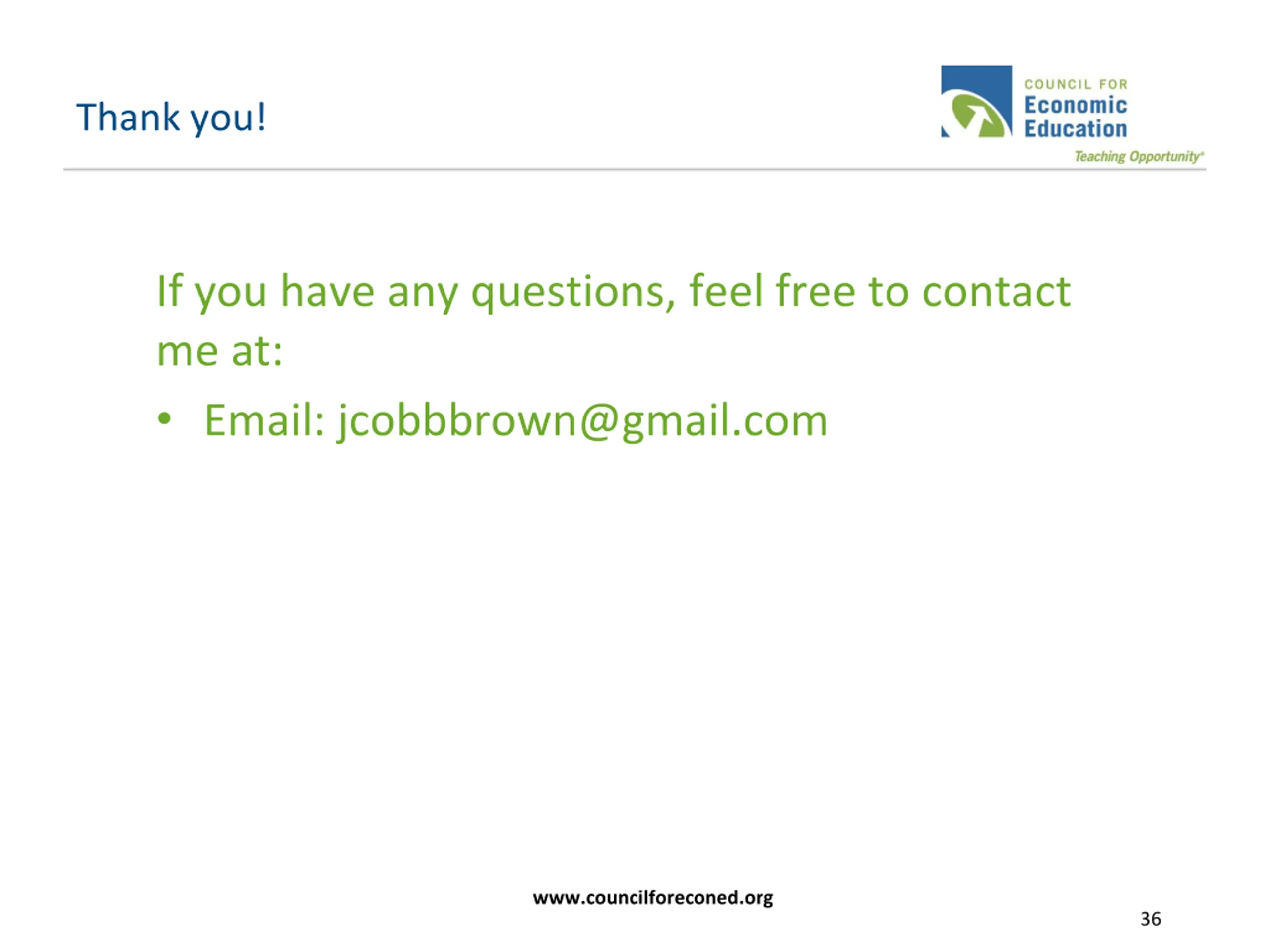 Thank you!

COUNCIL FOR Economic Education
Teaching Opportunity®

If you have any questions, feel free to contact me at:

• Email: jcobbbrown@gmail.com

www.councilforeconed.org

36